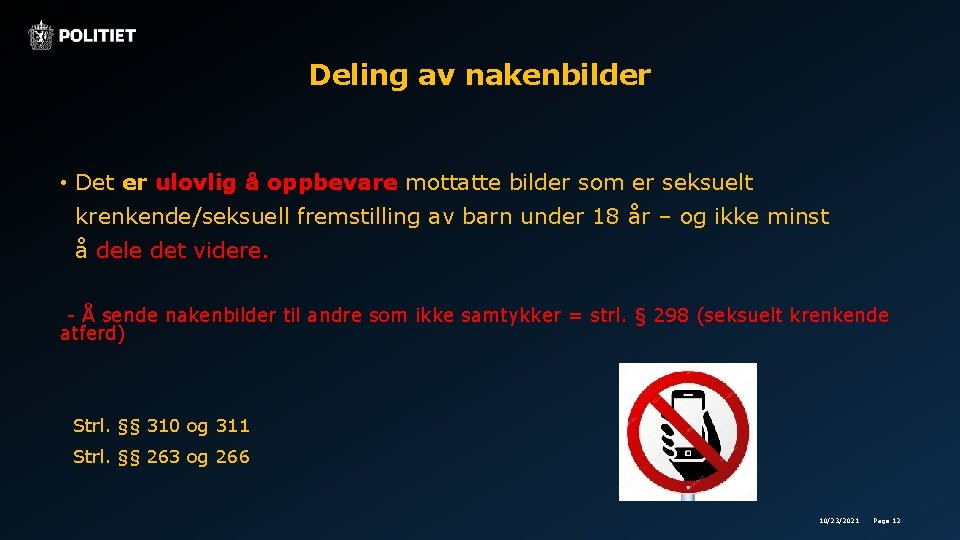 POLITIET

Deling av nakenbilder

• Det er ulovlig å oppbevare mottatte bilder som er seksuelt krenkende/seksuell fremstilling av barn under 18 år – og ikke minst å dele det videre.

- Å sende nakenbilder til andre som ikke samtykker = strl. § 298 (seksuelt krenkende atferd)

Strl. §§ 310 og 311

Strl. §§ 263 og 266

10/23/2021 Page 12